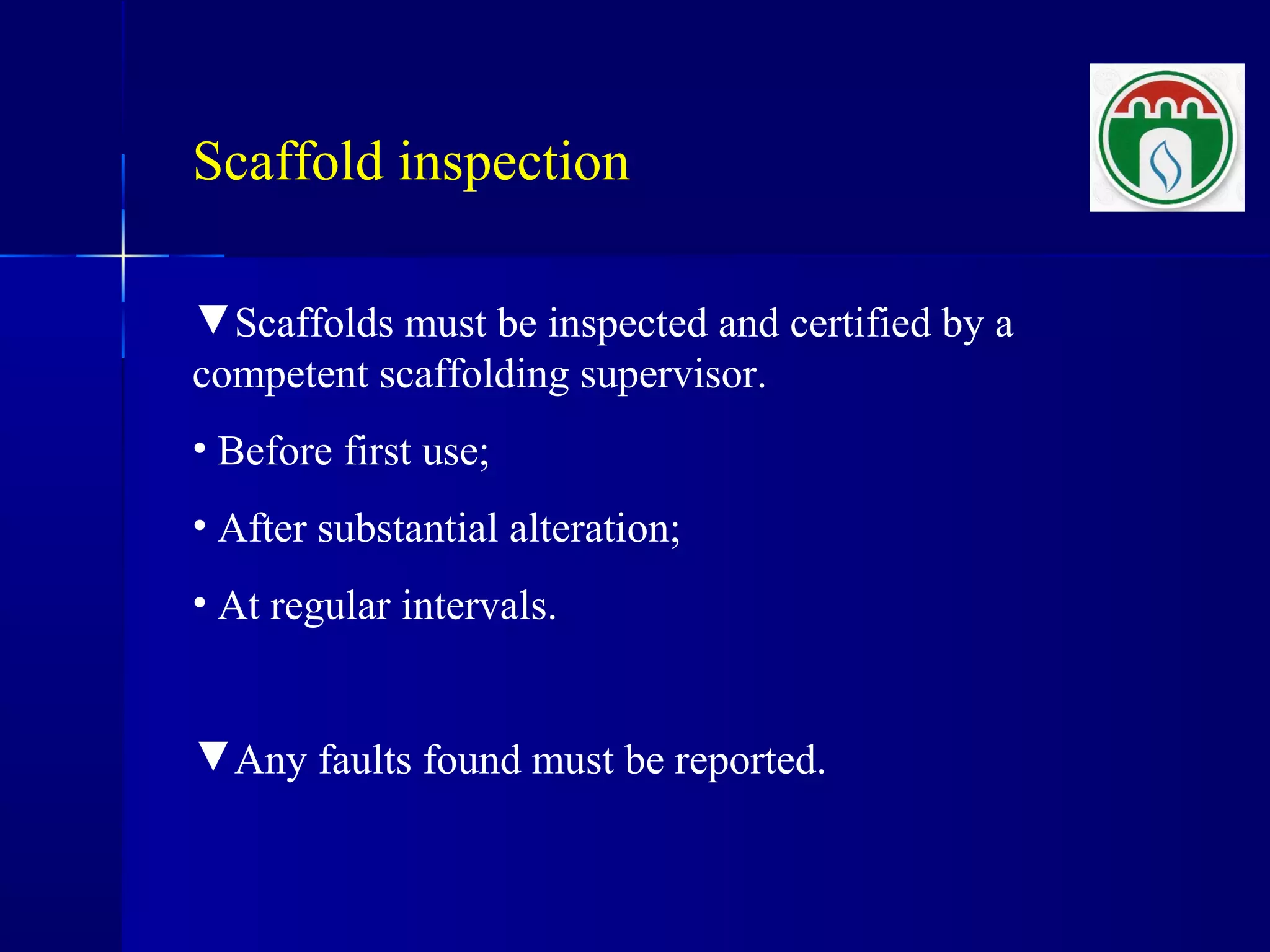 Scaffold inspection

▼Scaffolds must be inspected and certified by a competent scaffolding supervisor.

• Before first use;

• After substantial alteration;

• At regular intervals.

▼Any faults found must be reported.